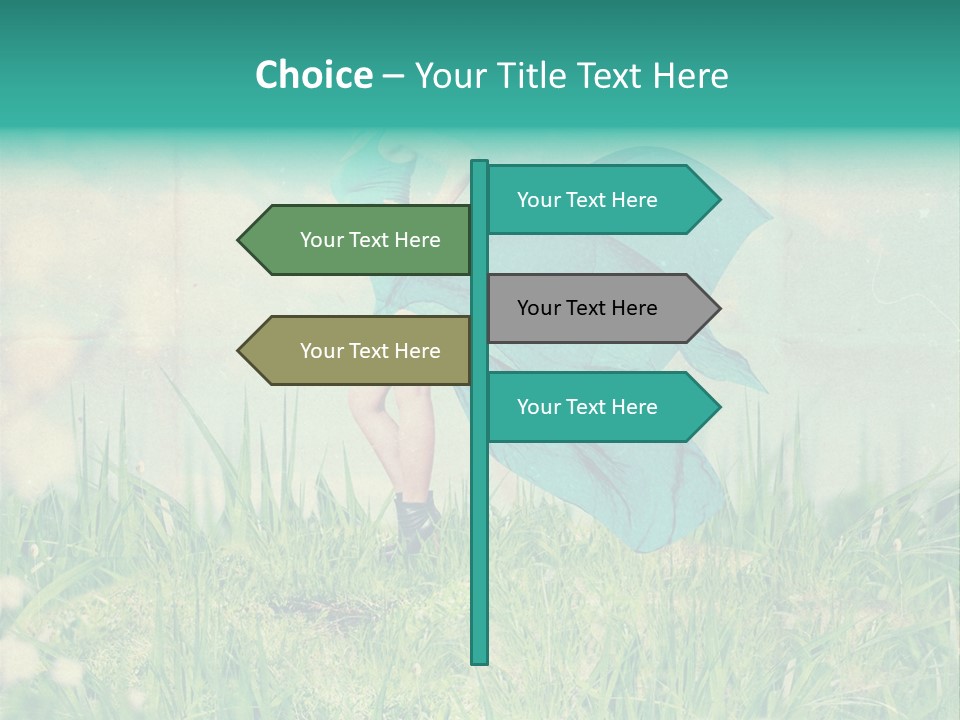 Choice – Your Title Text Here

Your Text Here

Your Text Here

Your Text Here

Your Text Here

Your Text Here